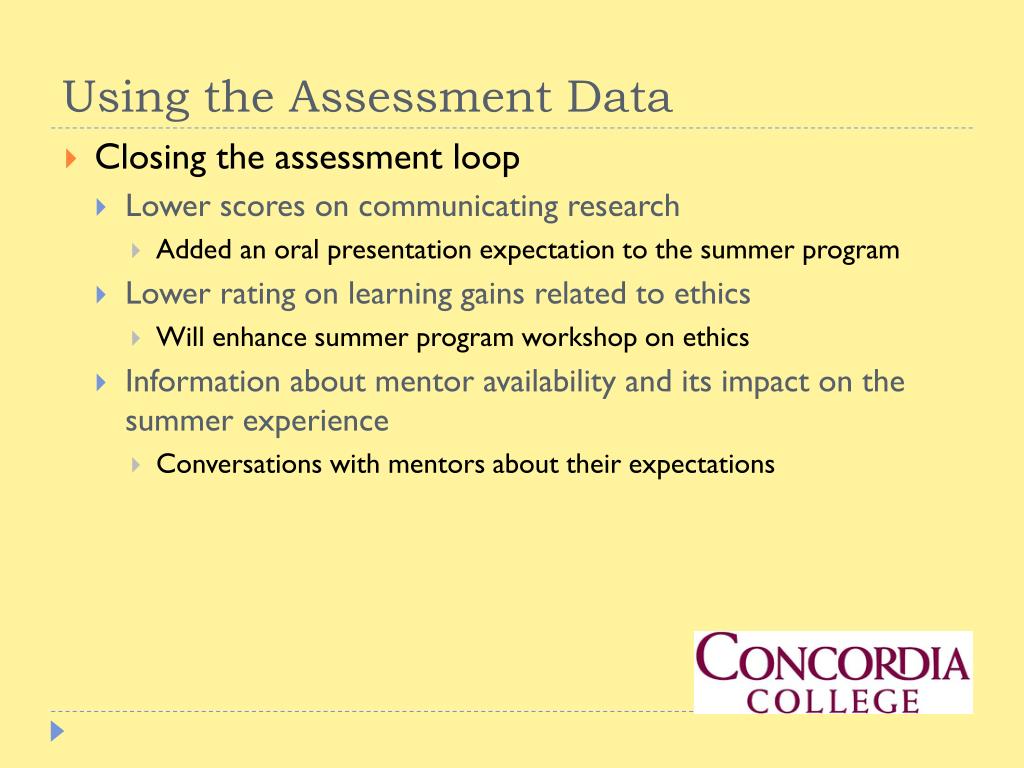 Using the Assessment Data

Closing the assessment loop

Lower scores on communicating research

Added an oral presentation expectation to the summer program

Lower rating on learning gains related to ethics

Will enhance summer program workshop on ethics

Information about mentor availability and its impact on the summer experience

Conversations with mentors about their expectations

CONCORDIA
COLLEGE